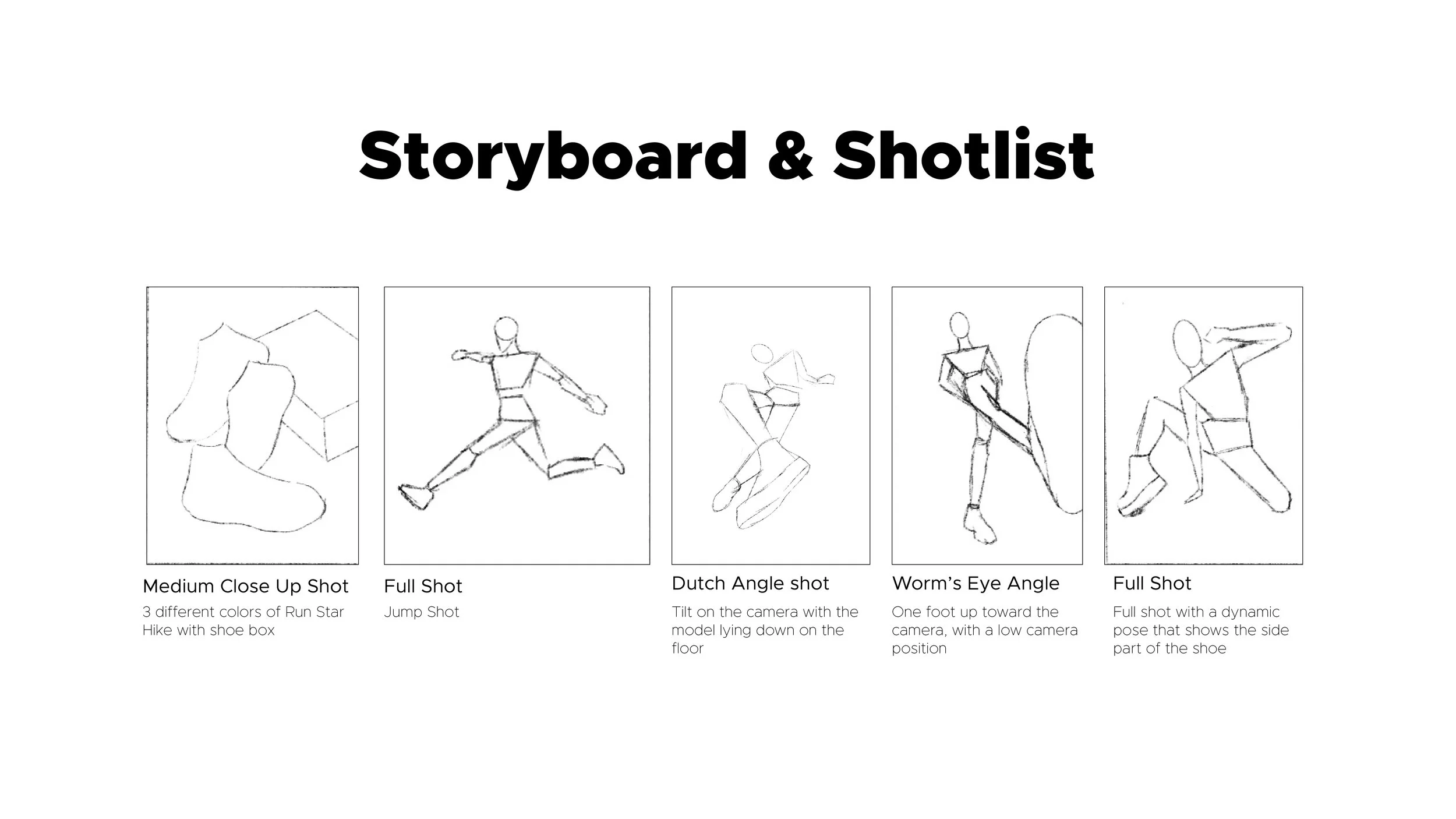 Storyboard & Shotlist

Medium Close Up Shot
3 different colors of Run Star Hike with shoe box

Full Shot
Jump Shot

Dutch Angle shot
Tilt on the camera with the model lying down on the floor

Worm's Eye Angle
One foot up toward the camera, with a low camera position

Full Shot
Full shot with a dynamic pose that shows the side part of the shoe